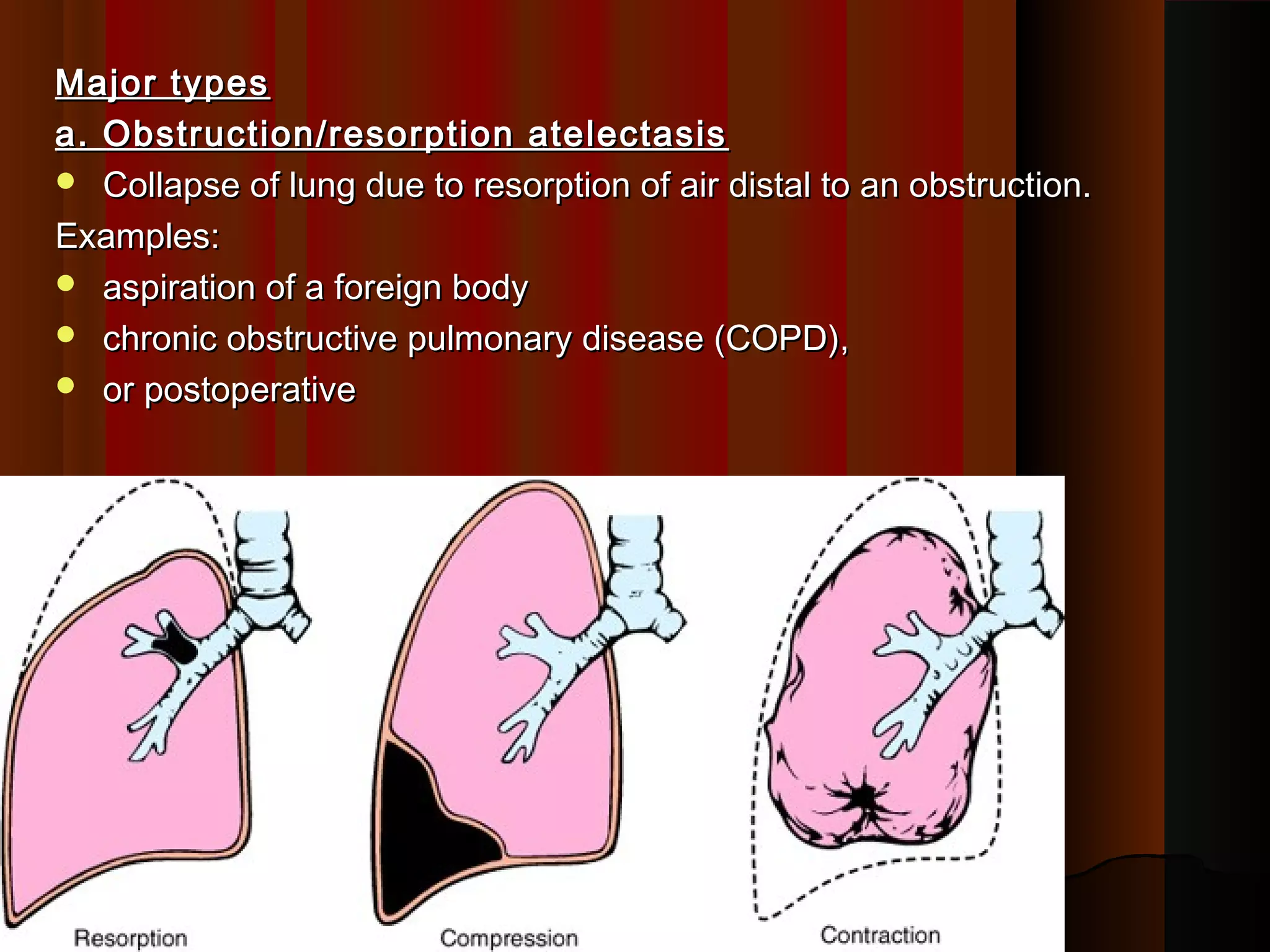 Major types
a. Obstruction/resorption atelectasis

- Collapse of lung due to resorption of air distal to an obstruction.

Examples:

- aspiration of a foreign body
- chronic obstructive pulmonary disease (COPD),
- or postoperative

Resorption

Compression

Contraction